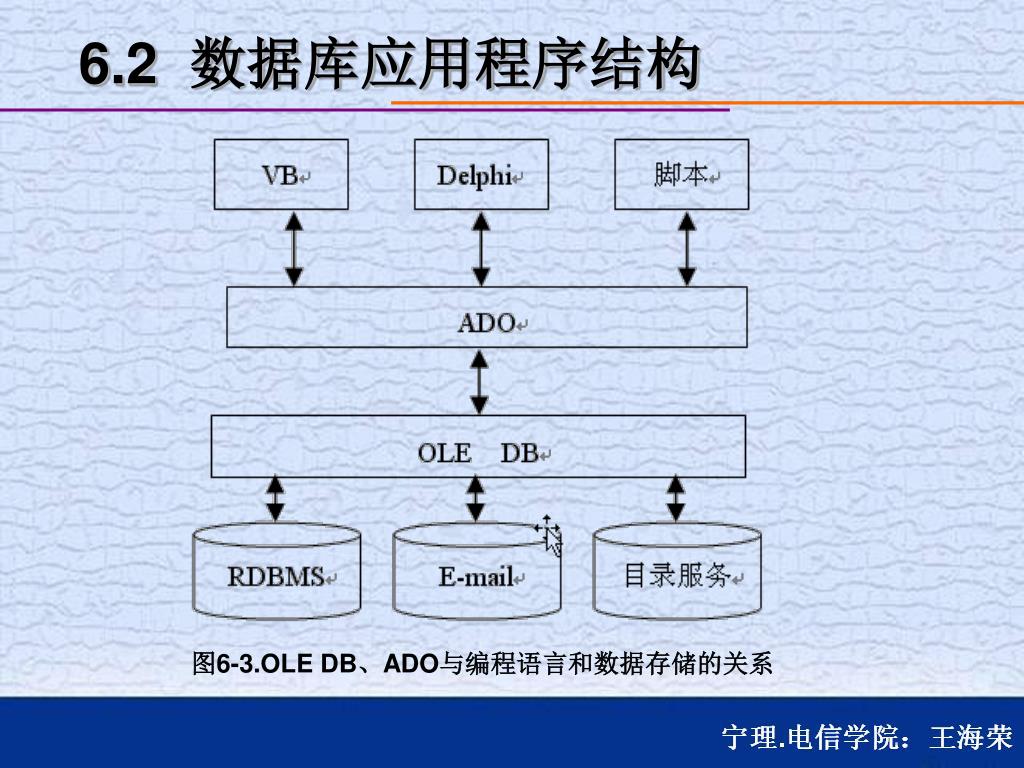 6.2 数据库应用程序结构

VB

Delphi

脚本

ADO

OLE DB

RDBMS

E-mail

目录服务

图6-3.OLE DB、ADO与编程语言和数据存储的关系

宁理.电信学院：王海荣